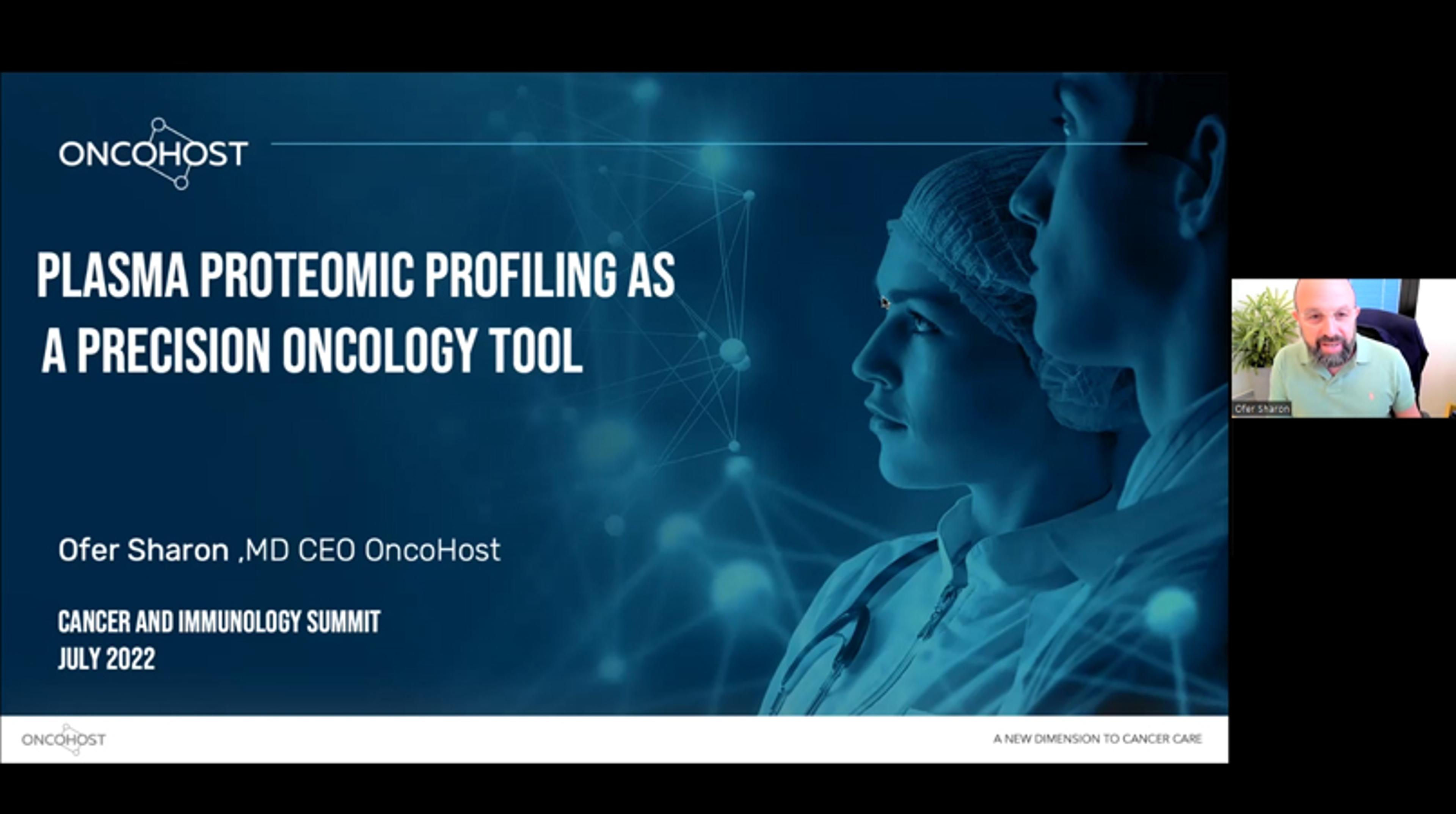 ONCOHOST

PLASMA PROTEOMIC PROFILING AS A PRECISION ONCOLOGY TOOL

Ofer Sharon ,MD CEO OncoHost

CANCER AND IMMUNOLOGY SUMMIT
JULY 2022

ONCOHOST

A NEW DIMENSION TO CANCER CARE

Ofer Sharon